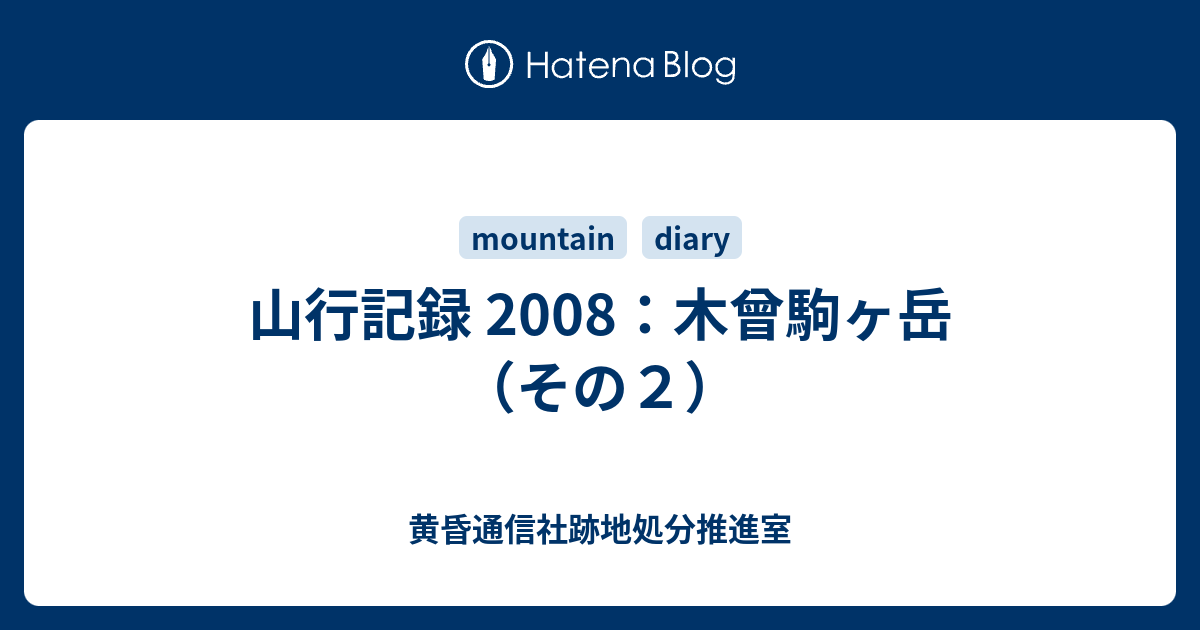 Hatena Blog

mountain diary

山行記録 2008：木曾駒ヶ岳（その２）

黄昏通信社跡地処分推進室